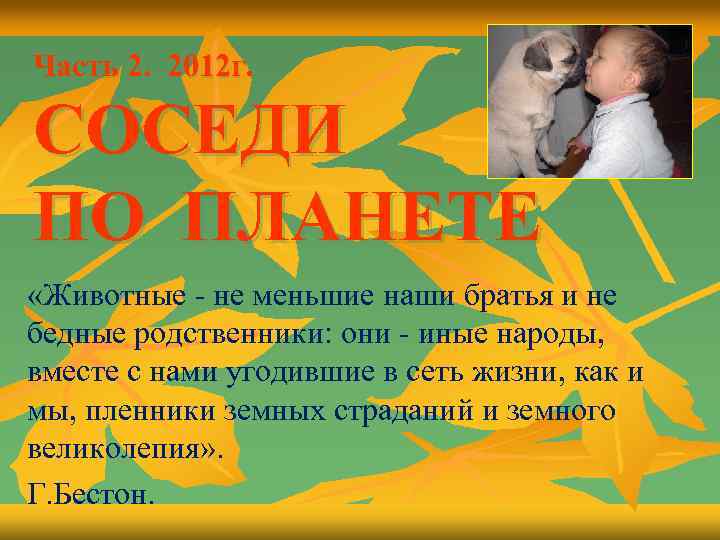 Часть 2. 2012г.

СОСЕДИ ПО ПЛАНЕТЕ

«Животные - не меньшие наши братья и не бедные родственники: они - иные народы, вместе с нами угодившие в сеть жизни, как и мы, пленники земных страданий и земного великолепия».

Г.Бестон.